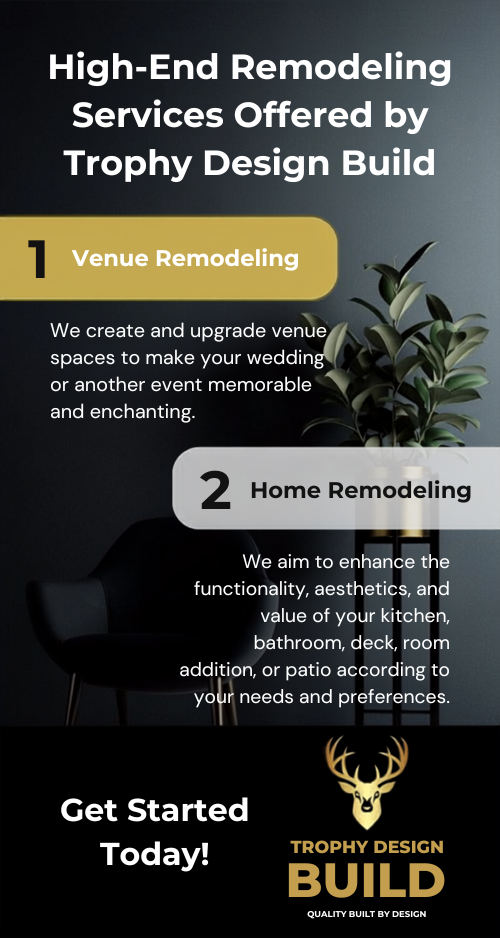 High-End Remodeling Services Offered by Trophy Design Build

1 Venue Remodeling

We create and upgrade venue spaces to make your wedding or another event memorable and enchanting.

2 Home Remodeling

We aim to enhance the functionality, aesthetics, and value of your kitchen, bathroom, deck, room addition, or patio according to your needs and preferences.

Get Started Today!

TROPHY DESIGN BUILD

QUALITY BUILT BY DESIGN